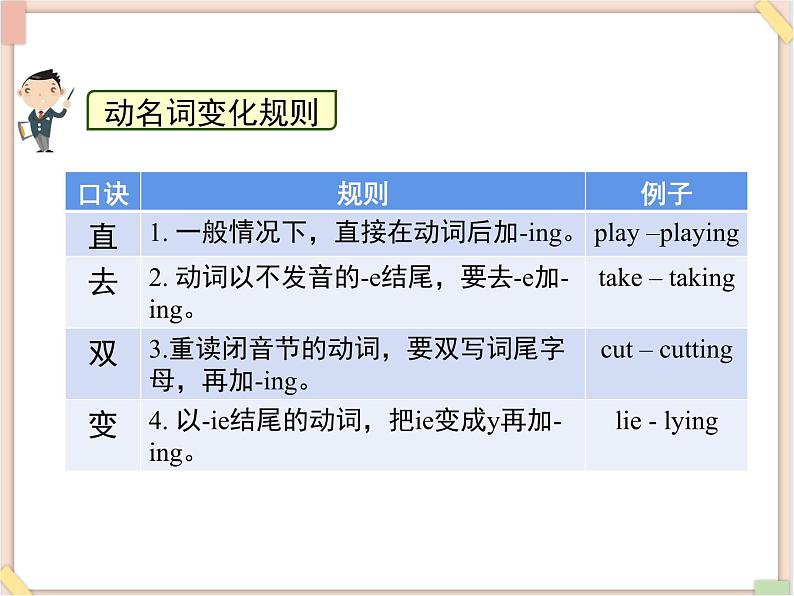 动名词变化规则

| 口诀 | 规则 | 例子 |
|---|---|---|
| 直 | 1. 一般情况下，直接在动词后加-ing。 | play –playing |
| 去 | 2. 动词以不发音的-e结尾，要去-e加-ing。 | take – taking |
| 双 | 3.重读闭音节的动词，要双写词尾字母，再加-ing。 | cut – cutting |
| 变 | 4. 以-ie结尾的动词，把ie变成y再加-ing。 | lie - lying |